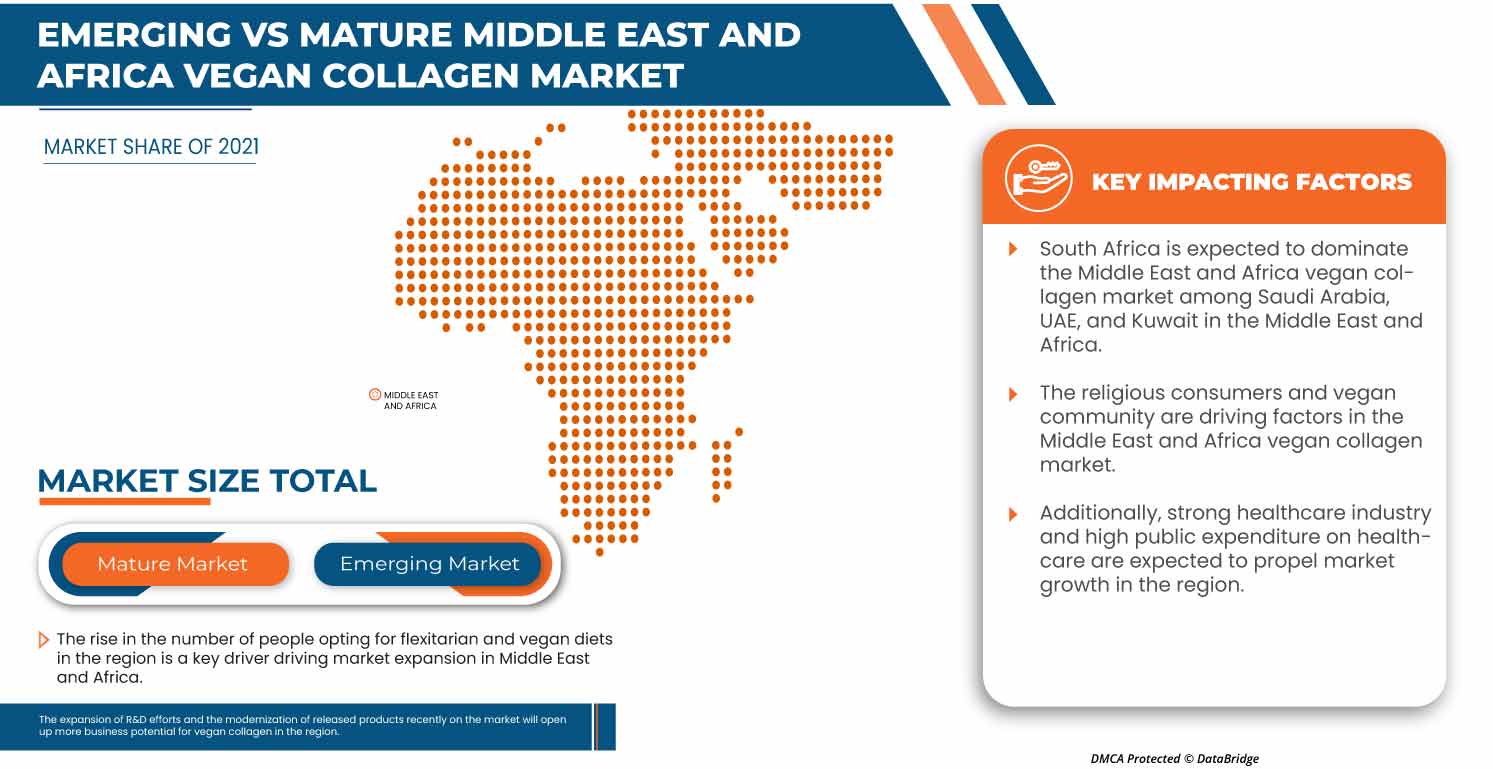 EMERGING VS MATURE MIDDLE EAST AND AFRICA VEGAN COLLAGEN MARKET

MARKET SHARE OF 2021

MIDDLE EAST AND AFRICA

MARKET SIZE TOTAL

Mature Market

Emerging Market

The rise in the number of people opting for flexitarian and vegan diets in the region is a key driver driving market expansion in Middle East and Africa.

The expansion of R&D efforts and the modernization of released products recently on the market will open up more business potential for vegan collagen in the region.

KEY IMPACTING FACTORS

South Africa is expected to dominate the Middle East and Africa vegan collagen market among Saudi Arabia, UAE, and Kuwait in the Middle East and Africa.

The religious consumers and vegan community are driving factors in the Middle East and Africa vegan collagen market.

Additionally, strong healthcare industry and high public expenditure on healthcare are expected to propel market growth in the region.

DMCA Protected © DataBridge